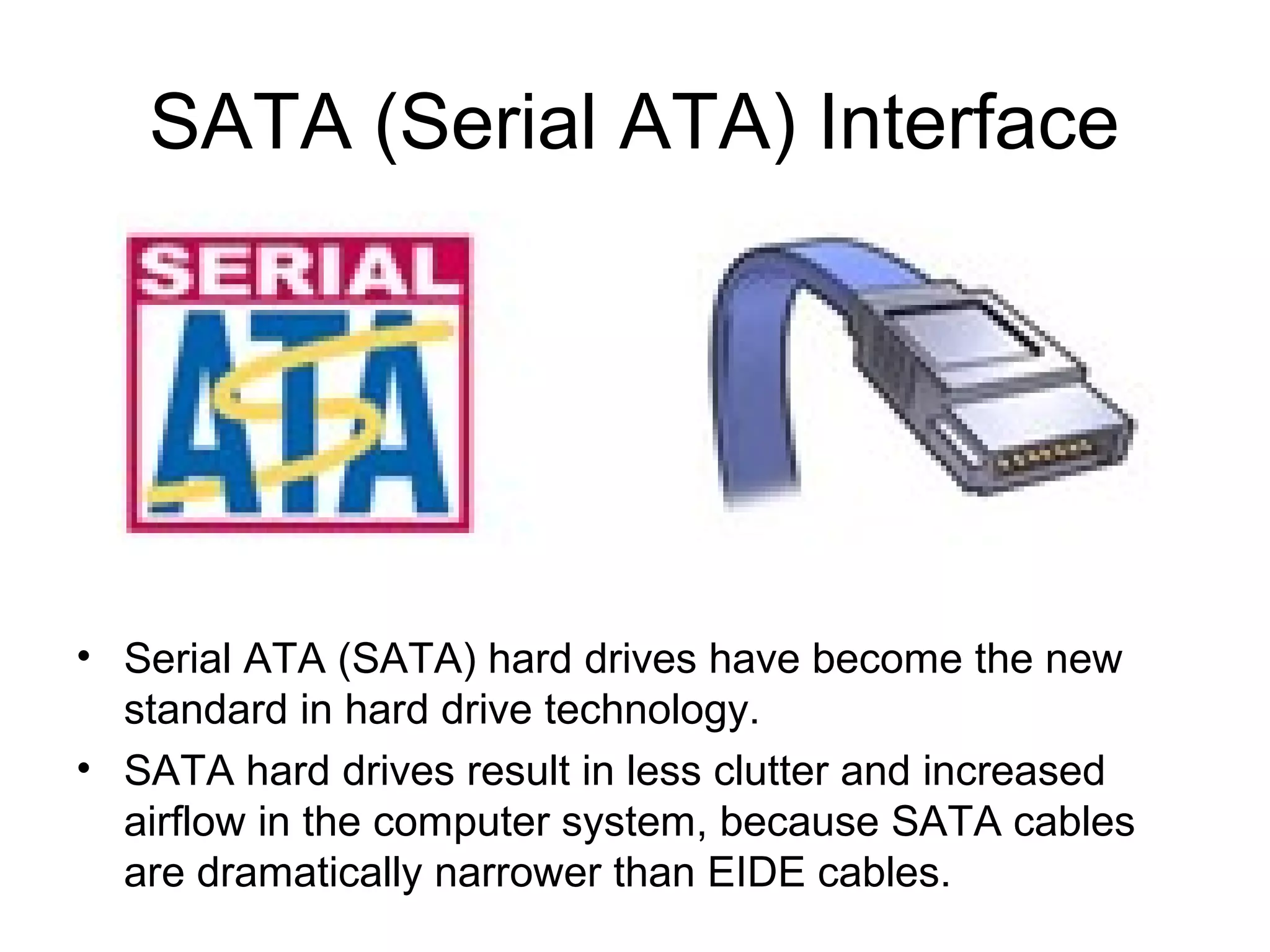 SATA (Serial ATA) Interface

SERIAL
ATA

• Serial ATA (SATA) hard drives have become the new standard in hard drive technology.
• SATA hard drives result in less clutter and increased airflow in the computer system, because SATA cables are dramatically narrower than EIDE cables.